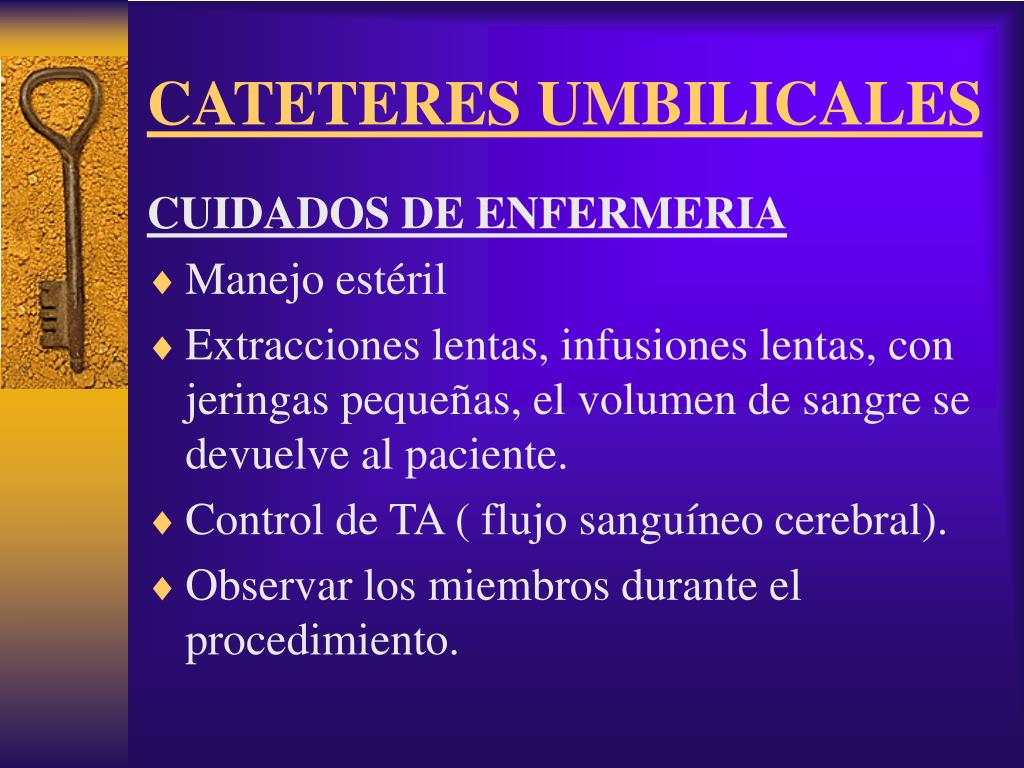 CATETERES UMBILICALES

CUIDADOS DE ENFERMERIA

♦ Manejo estéril

♦ Extracciones lentas, infusiones lentas, con jeringas pequeñas, el volumen de sangre se devuelve al paciente.

♦ Control de TA ( flujo sanguíneo cerebral).

♦ Observar los miembros durante el procedimiento.